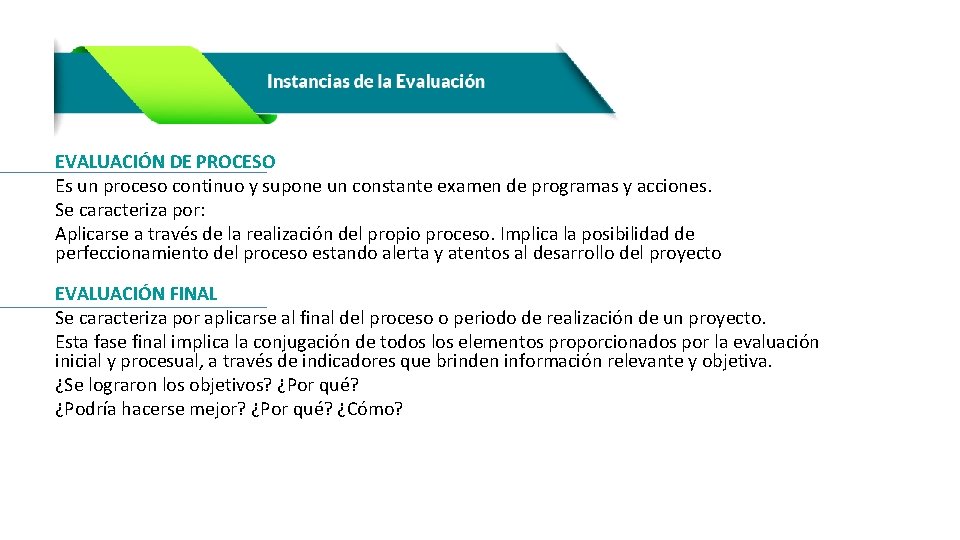 Instancias de la Evaluación

EVALUACIÓN DE PROCESO
Es un proceso continuo y supone un constante examen de programas y acciones.
Se caracteriza por:
Aplicarse a través de la realización del propio proceso. Implica la posibilidad de perfeccionamiento del proceso estando alerta y atentos al desarrollo del proyecto

EVALUACIÓN FINAL
Se caracteriza por aplicarse al final del proceso o periodo de realización de un proyecto.
Esta fase final implica la conjugación de todos los elementos proporcionados por la evaluación inicial y procesual, a través de indicadores que brinden información relevante y objetiva.
¿Se lograron los objetivos? ¿Por qué?
¿Podría hacerse mejor? ¿Por qué? ¿Cómo?